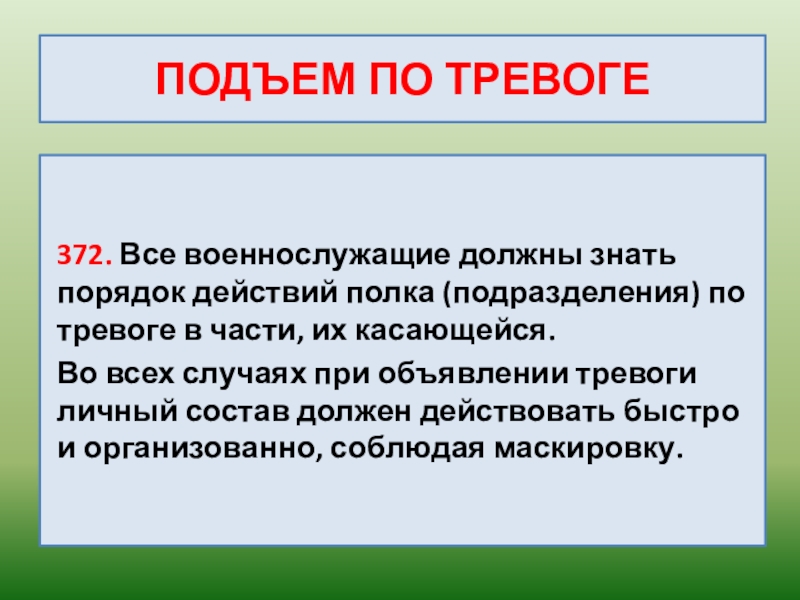 ПОДЪЕМ ПО ТРЕВОГЕ

372. Все военнослужащие должны знать порядок действий полка (подразделения) по тревоге в части, их касающейся.

Во всех случаях при объявлении тревоги личный состав должен действовать быстро и организованно, соблюдая маскировку.